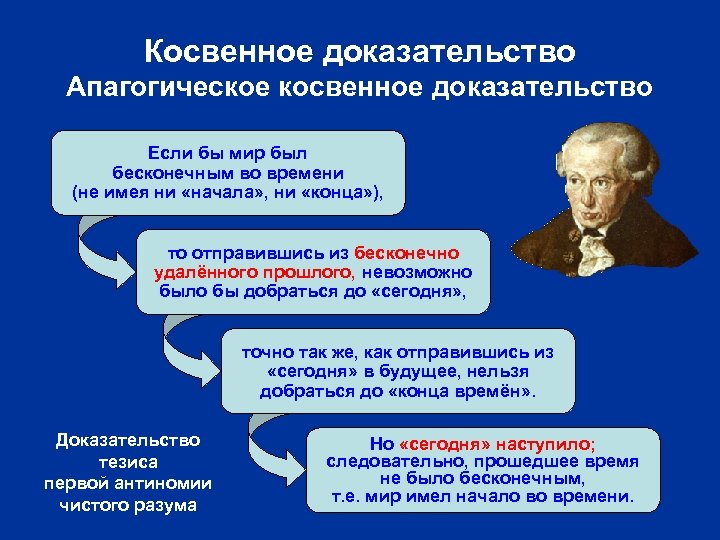 Косвенное доказательство
Апагогическое косвенное доказательство

Если бы мир был бесконечным во времени (не имея ни «начала», ни «конца»),

то отправившись из бесконечно удалённого прошлого, невозможно было бы добраться до «сегодня»,

точно так же, как отправившись из «сегодня» в будущее, нельзя добраться до «конца времён».

Но «сегодня» наступило; следовательно, прошедшее время не было бесконечным, т.е. мир имел начало во времени.

Доказательство тезиса первой антиномии чистого разума